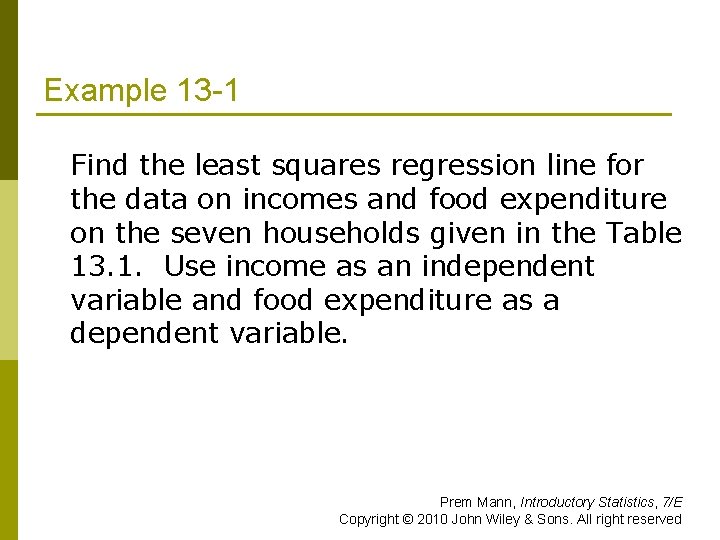 Example 13-1

Find the least squares regression line for the data on incomes and food expenditure on the seven households given in the Table 13.1. Use income as an independent variable and food expenditure as a dependent variable.

Prem Mann, Introductory Statistics, 7/E
Copyright © 2010 John Wiley & Sons. All right reserved